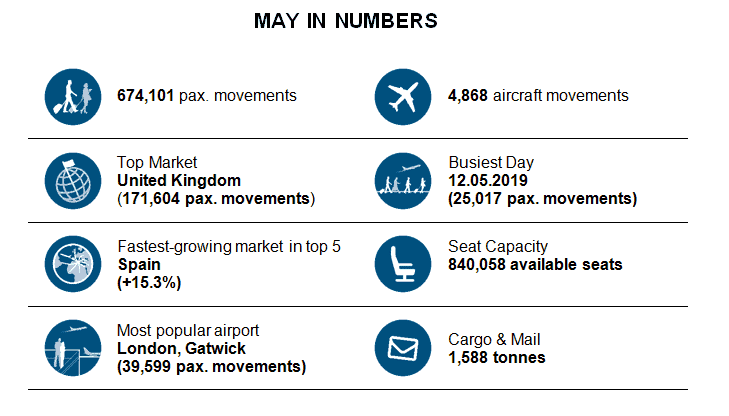 MAY IN NUMBERS

674,101 pax. movements

4,868 aircraft movements

Top Market
United Kingdom
(171,604 pax. movements)

Busiest Day
12.05.2019
(25,017 pax. movements)

Fastest-growing market in top 5
Spain
(+15.3%)

Seat Capacity
840,058 available seats

Most popular airport
London, Gatwick
(39,599 pax. movements)

Cargo & Mail
1,588 tonnes